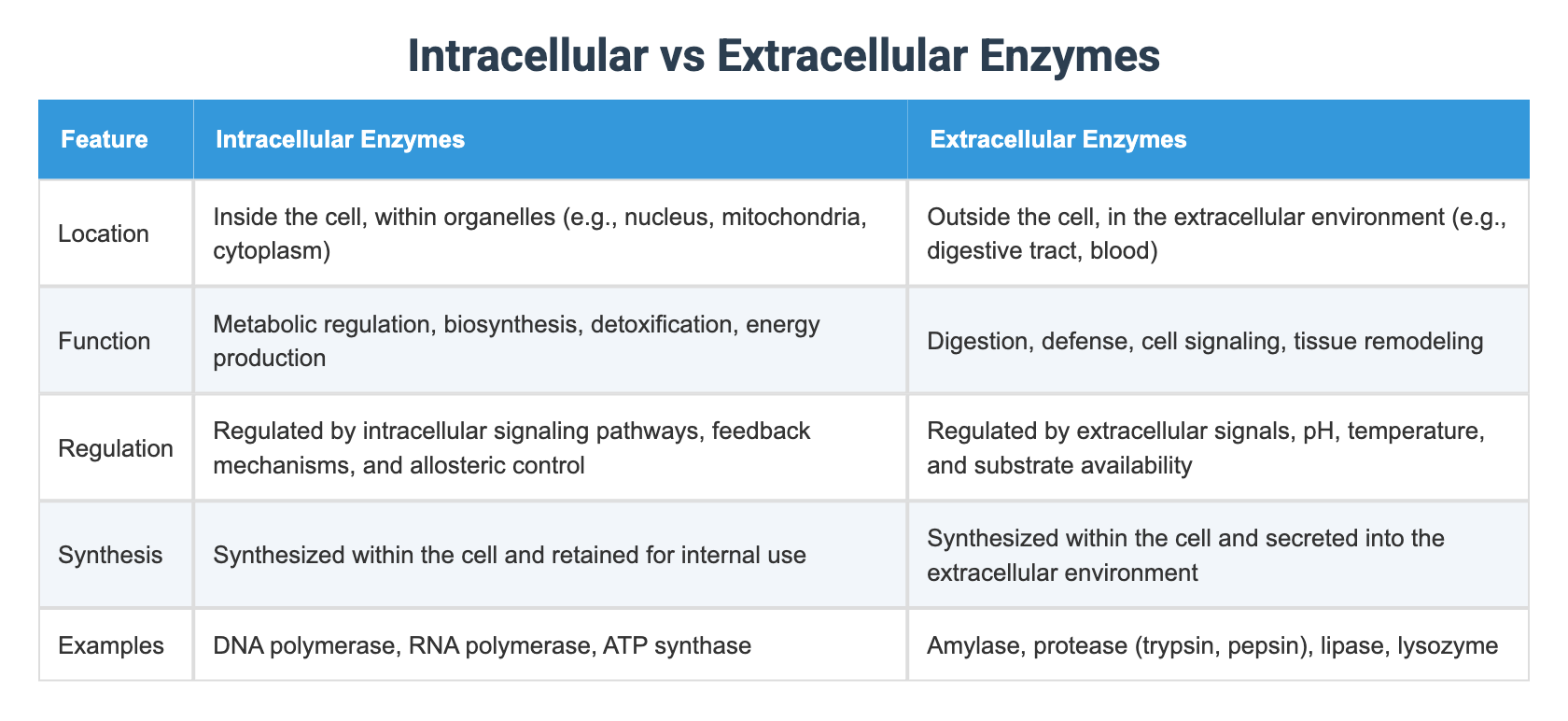 Intracellular vs Extracellular Enzymes

| Feature | Intracellular Enzymes | Extracellular Enzymes |
|---|---|---|
| Location | Inside the cell, within organelles (e.g., nucleus, mitochondria, cytoplasm) | Outside the cell, in the extracellular environment (e.g., digestive tract, blood) |
| Function | Metabolic regulation, biosynthesis, detoxification, energy production | Digestion, defense, cell signaling, tissue remodeling |
| Regulation | Regulated by intracellular signaling pathways, feedback mechanisms, and allosteric control | Regulated by extracellular signals, pH, temperature, and substrate availability |
| Synthesis | Synthesized within the cell and retained for internal use | Synthesized within the cell and secreted into the extracellular environment |
| Examples | DNA polymerase, RNA polymerase, ATP synthase | Amylase, protease (trypsin, pepsin), lipase, lysozyme |